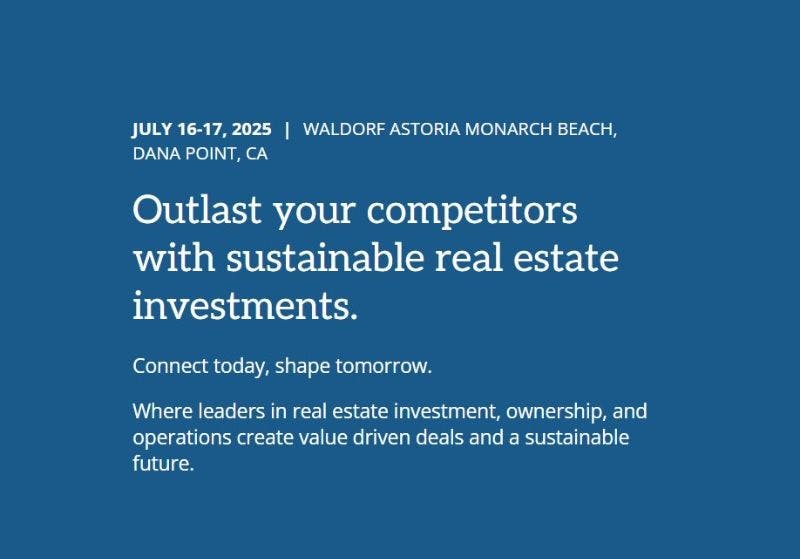 JULY 16-17, 2025 | WALDORF ASTORIA MONARCH BEACH, DANA POINT, CA

Outlast your competitors with sustainable real estate investments.

Connect today, shape tomorrow.

Where leaders in real estate investment, ownership, and operations create value driven deals and a sustainable future.